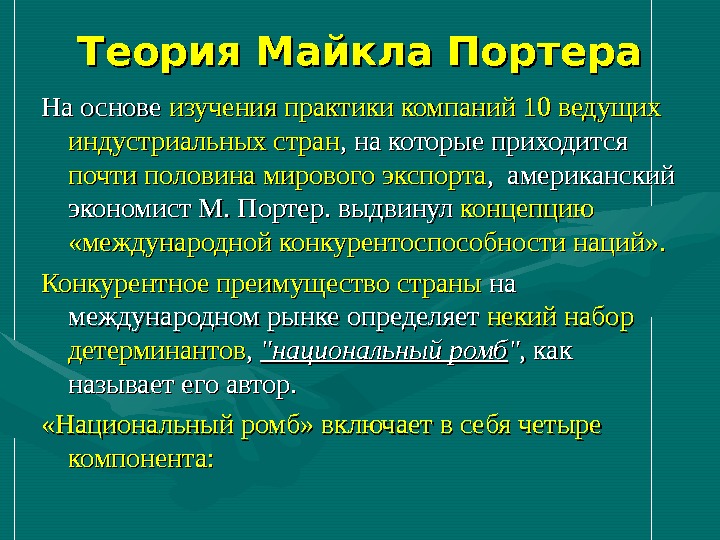 Теория Майкла Портера

На основе изучения практики компаний 10 ведущих индустриальных стран, на которые приходится почти половина мирового экспорта, американский экономист М. Портер. выдвинул концепцию «международной конкурентоспособности наций».

Конкурентное преимущество страны на международном рынке определяет некий набор детерминантов, "национальный ромб", как называет его автор.

«Национальный ромб» включает в себя четыре компонента: